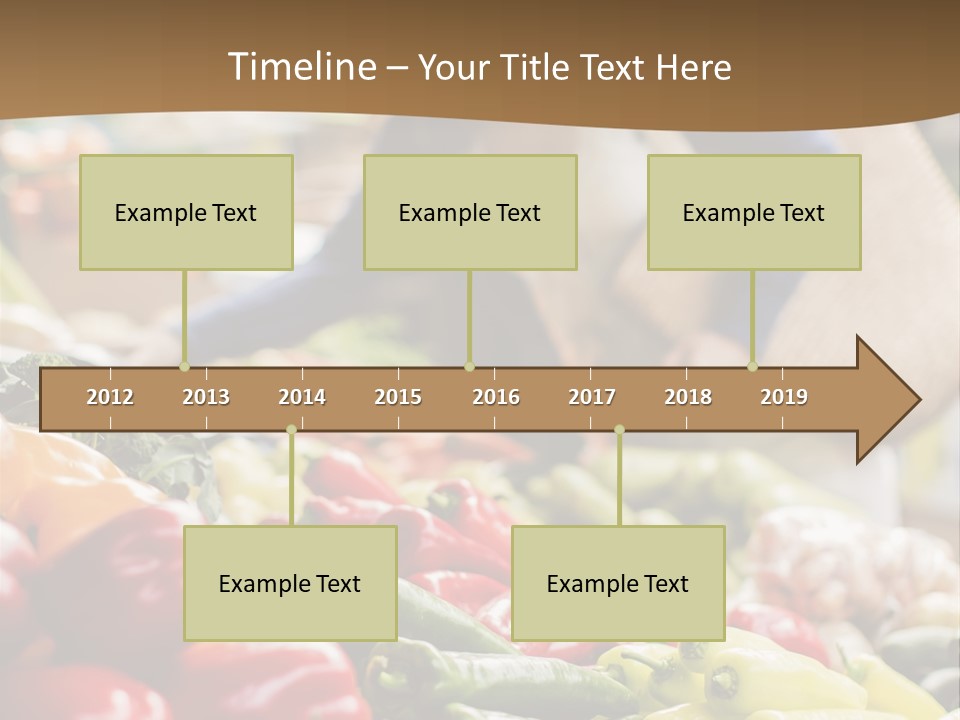 Timeline – Your Title Text Here

Example Text

Example Text

Example Text

2012 2013 2014 2015 2016 2017 2018 2019

Example Text

Example Text